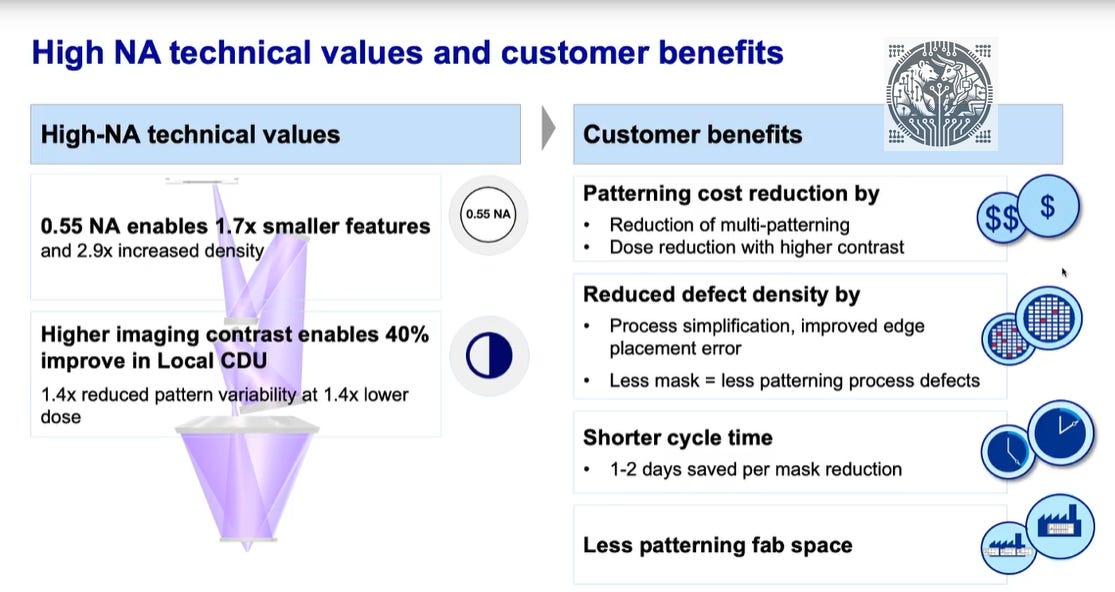 High NA technical values and customer benefits

High-NA technical values

0.55 NA enables 1.7x smaller features and 2.9x increased density

0.55 NA

Higher imaging contrast enables 40% improve in Local CDU

1.4x reduced pattern variability at 1.4x lower dose

Customer benefits

Patterning cost reduction by
• Reduction of multi-patterning
• Dose reduction with higher contrast

$$ $

Reduced defect density by
• Process simplification, improved edge placement error
• Less mask = less patterning process defects

Shorter cycle time
• 1-2 days saved per mask reduction

Less patterning fab space